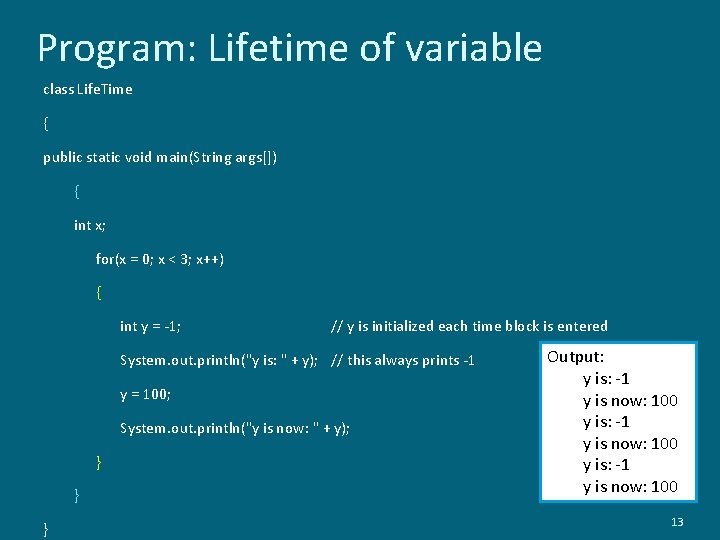 Program: Lifetime of variable

class LifeTime

{

public static void main(String args[])

{

int x;

for(x = 0; x < 3; x++)

{

int y = -1; // y is initialized each time block is entered

System.out.println("y is: " + y); // this always prints -1

y = 100;

System.out.println("y is now: " + y);

}

}

}

Output:
y is: -1
y is now: 100
y is: -1
y is now: 100
y is: -1
y is now: 100

13